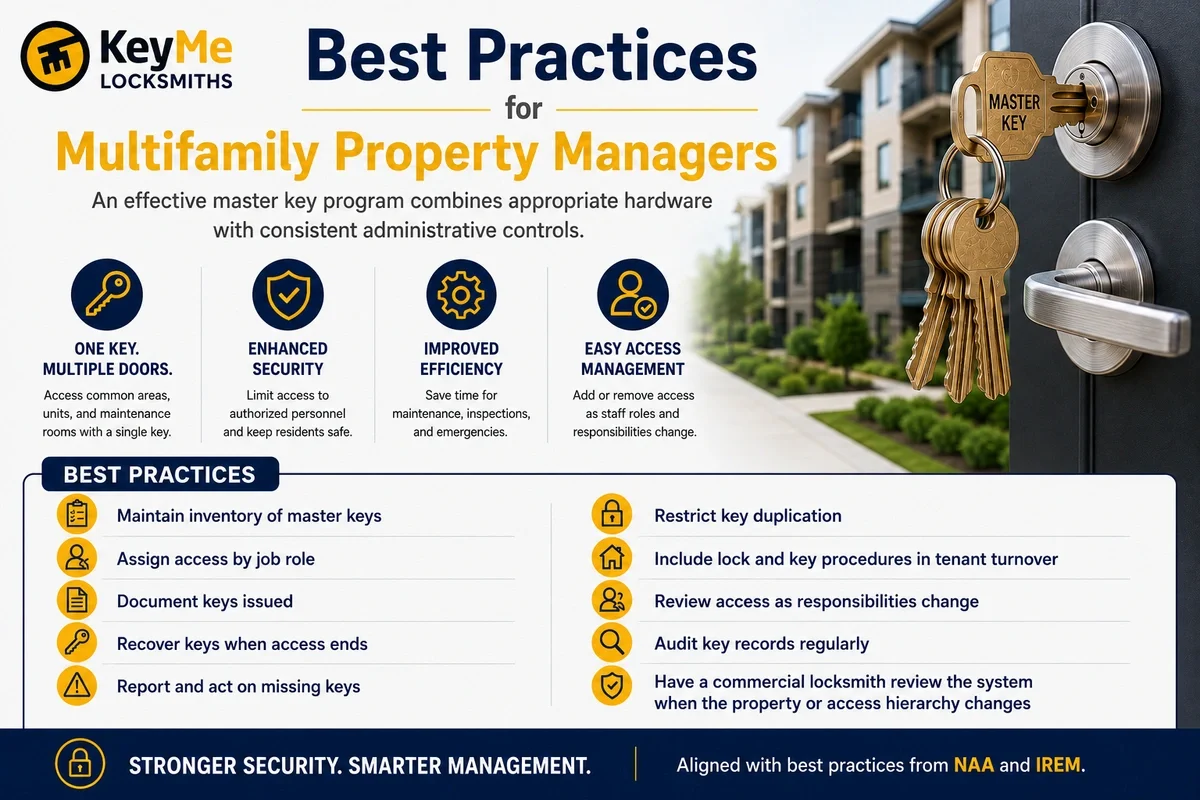 KeyMe LOCKSMITHS

Best Practices for Multifamily Property Managers

An effective master key program combines appropriate hardware with consistent administrative controls.

MASTER KEY

ONE KEY. MULTIPLE DOORS.
Access common areas, units, and maintenance rooms with a single key.

ENHANCED SECURITY
Limit access to authorized personnel and keep residents safe.

IMPROVED EFFICIENCY
Save time for maintenance, inspections, and emergencies.

EASY ACCESS MANAGEMENT
Add or remove access as staff roles and responsibilities change.

BEST PRACTICES

Maintain inventory of master keys
Assign access by job role
Document keys issued
Recover keys when access ends
Report and act on missing keys

Restrict key duplication
Include lock and key procedures in tenant turnover
Review access as responsibilities change
Audit key records regularly
Have a commercial locksmith review the system when the property or access hierarchy changes

STRONGER SECURITY. SMARTER MANAGEMENT.

Aligned with best practices from NAA and IREM.